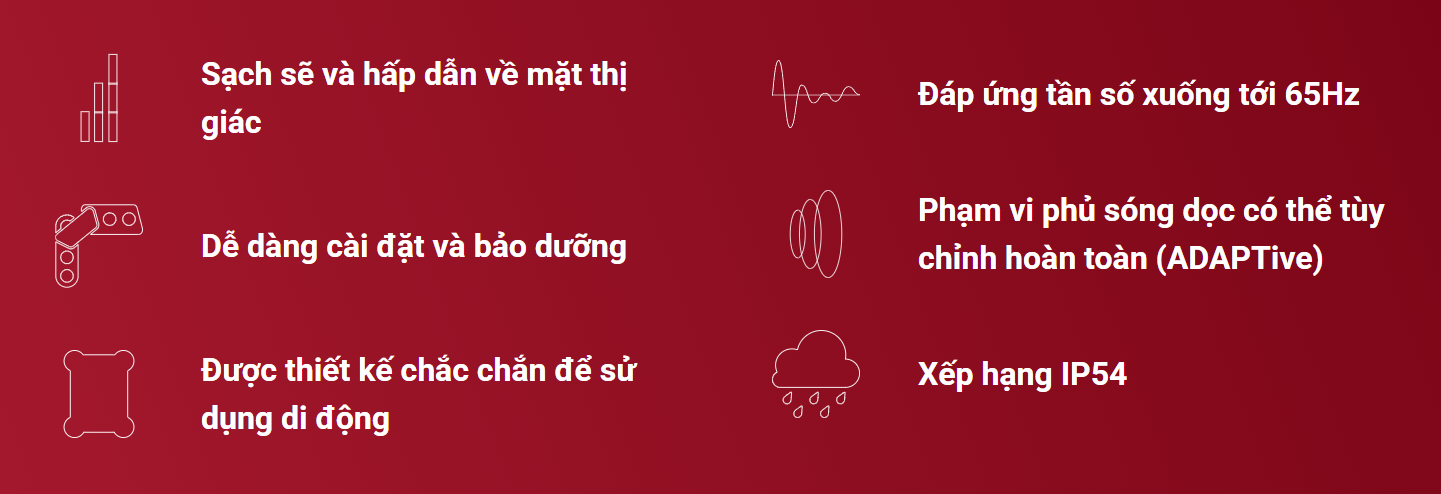 Sạch sẽ và hấp dẫn về mặt thị giác

Dễ dàng cài đặt và bảo dưỡng

Được thiết kế chắc chắn để sử dụng di động

Đáp ứng tần số xuống tới 65Hz

Phạm vi phủ sóng dọc có thể tùy chỉnh hoàn toàn (ADAPTive)

Xếp hạng IP54